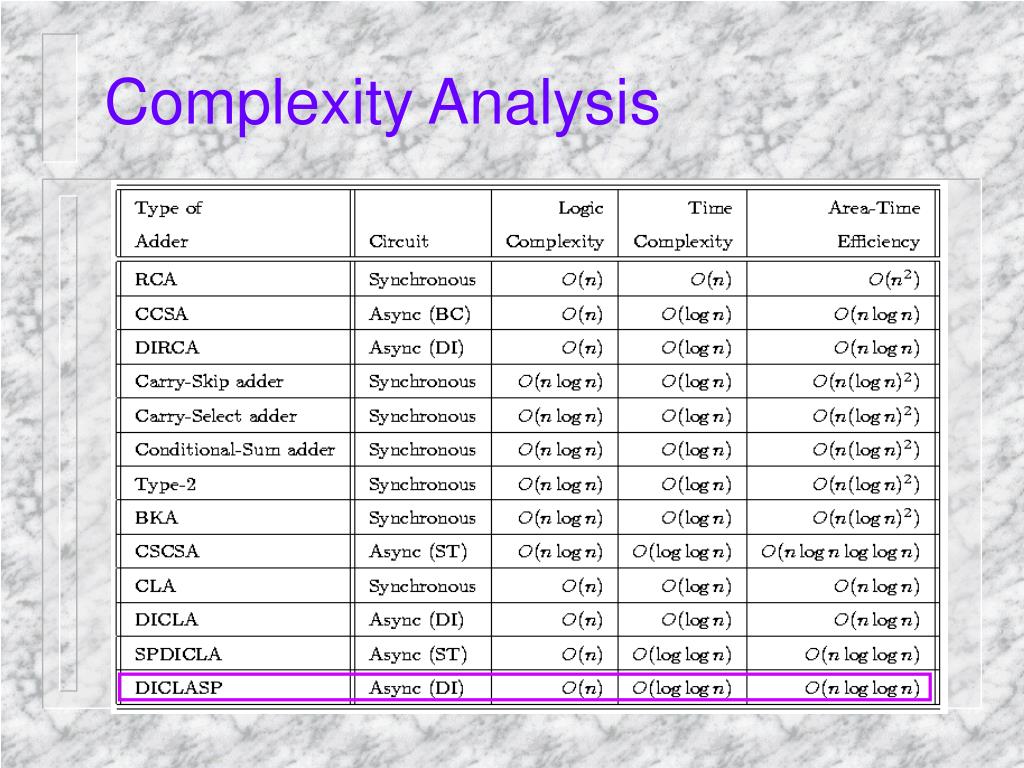 Complexity Analysis

| Type of Adder | Circuit | Logic Complexity | Time Complexity | Area-Time Efficiency |
|---|---|---|---|---|
| RCA | Synchronous | $O(n)$ | $O(n)$ | $O(n^2)$ |
| CCSA | Async (BC) | $O(n)$ | $O(\log n)$ | $O(n \log n)$ |
| DIRCA | Async (DI) | $O(n)$ | $O(\log n)$ | $O(n \log n)$ |
| Carry-Skip adder | Synchronous | $O(n \log n)$ | $O(\log n)$ | $O(n(\log n)^2)$ |
| Carry-Select adder | Synchronous | $O(n \log n)$ | $O(\log n)$ | $O(n(\log n)^2)$ |
| Conditional-Sum adder | Synchronous | $O(n \log n)$ | $O(\log n)$ | $O(n(\log n)^2)$ |
| Type-2 | Synchronous | $O(n \log n)$ | $O(\log n)$ | $O(n(\log n)^2)$ |
| BKA | Synchronous | $O(n \log n)$ | $O(\log n)$ | $O(n(\log n)^2)$ |
| CSCSA | Async (ST) | $O(n \log n)$ | $O(\log \log n)$ | $O(n \log n \log \log n)$ |
| CLA | Synchronous | $O(n)$ | $O(\log n)$ | $O(n \log n)$ |
| DICLA | Async (DI) | $O(n)$ | $O(\log n)$ | $O(n \log n)$ |
| SPDICLA | Async (ST) | $O(n)$ | $O(\log \log n)$ | $O(n \log \log n)$ |
| DICLASP | Async (DI) | $O(n)$ | $O(\log \log n)$ | $O(n \log \log n)$ |